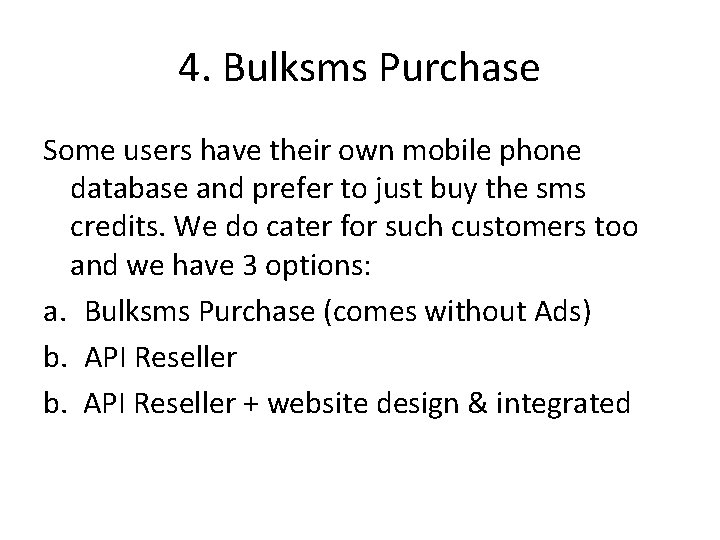 4. Bulksms Purchase

Some users have their own mobile phone database and prefer to just buy the sms credits. We do cater for such customers too and we have 3 options:

a. Bulksms Purchase (comes without Ads)
b. API Reseller
b. API Reseller + website design & integrated